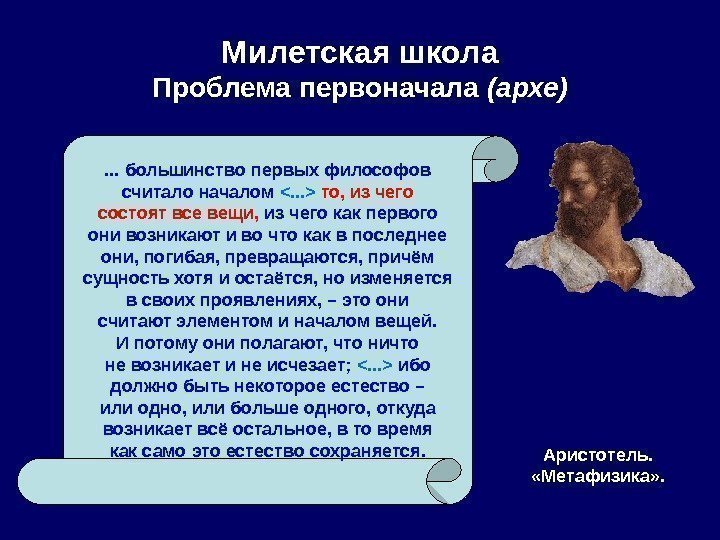 Милетская школа
Проблема первоначала (архе)

... большинство первых философов считало началом <...> то, из чего состоят все вещи, из чего как первого они возникают и во что как в последнее они, погибая, превращаются, причём сущность хотя и остаётся, но изменяется в своих проявлениях, – это они считают элементом и началом вещей. И потому они полагают, что ничто не возникает и не исчезает; <...> ибо должно быть некоторое естество – или одно, или больше одного, откуда возникает всё остальное, в то время как само это естество сохраняется.

Аристотель. «Метафизика».